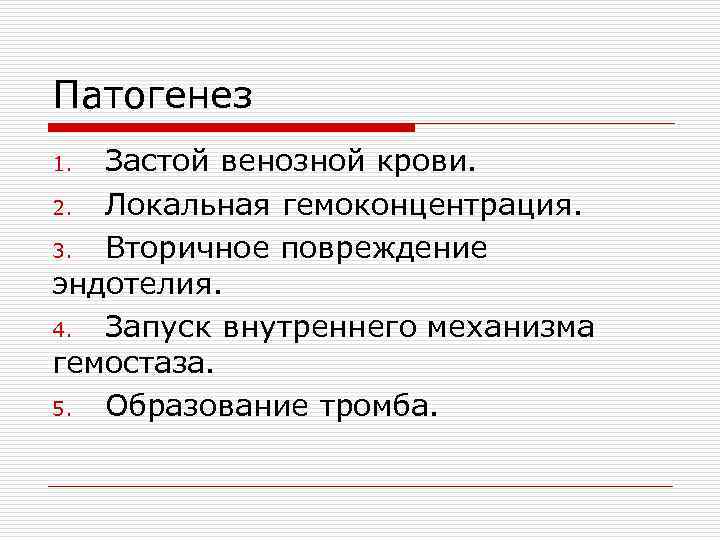 Патогенез

1. Застой венозной крови.
2. Локальная гемоконцентрация.
3. Вторичное повреждение эндотелия.
4. Запуск внутреннего механизма гемостаза.
5. Образование тромба.